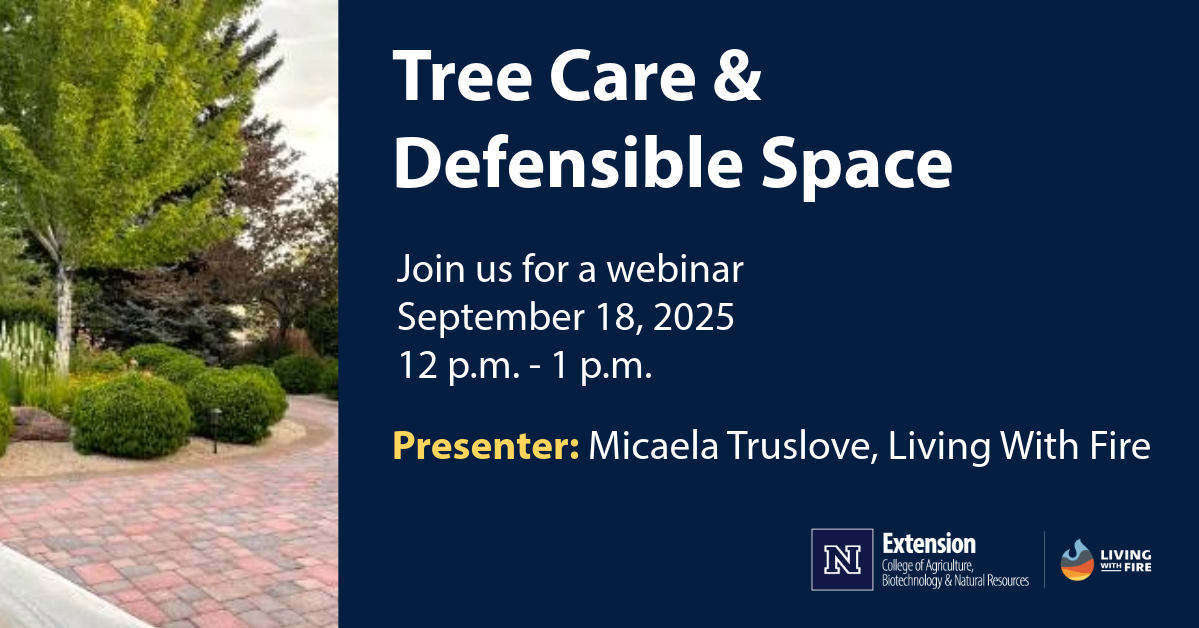 Tree Care & Defensible Space

Join us for a webinar
September 18, 2025
12 p.m. - 1 p.m.

Presenter: Micaela Truslove, Living With Fire

N Extension
College of Agriculture, Biotechnology & Natural Resources

LIVING WITH FIRE